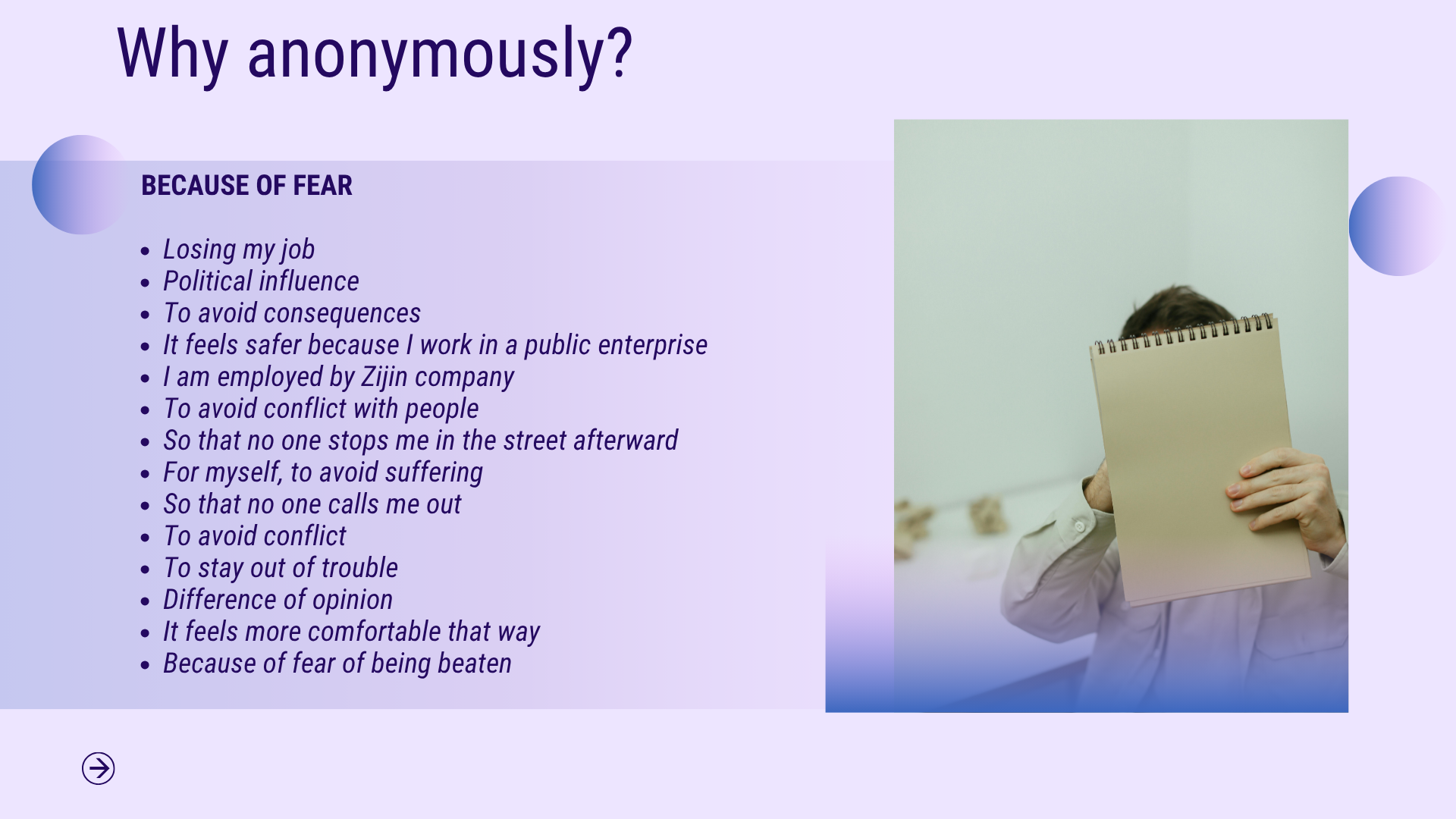 Why anonymously?

BECAUSE OF FEAR

- Losing my job
- Political influence
- To avoid consequences
- It feels safer because I work in a public enterprise
- I am employed by Zijin company
- To avoid conflict with people
- So that no one stops me in the street afterward
- For myself, to avoid suffering
- So that no one calls me out
- To avoid conflict
- To stay out of trouble
- Difference of opinion
- It feels more comfortable that way
- Because of fear of being beaten